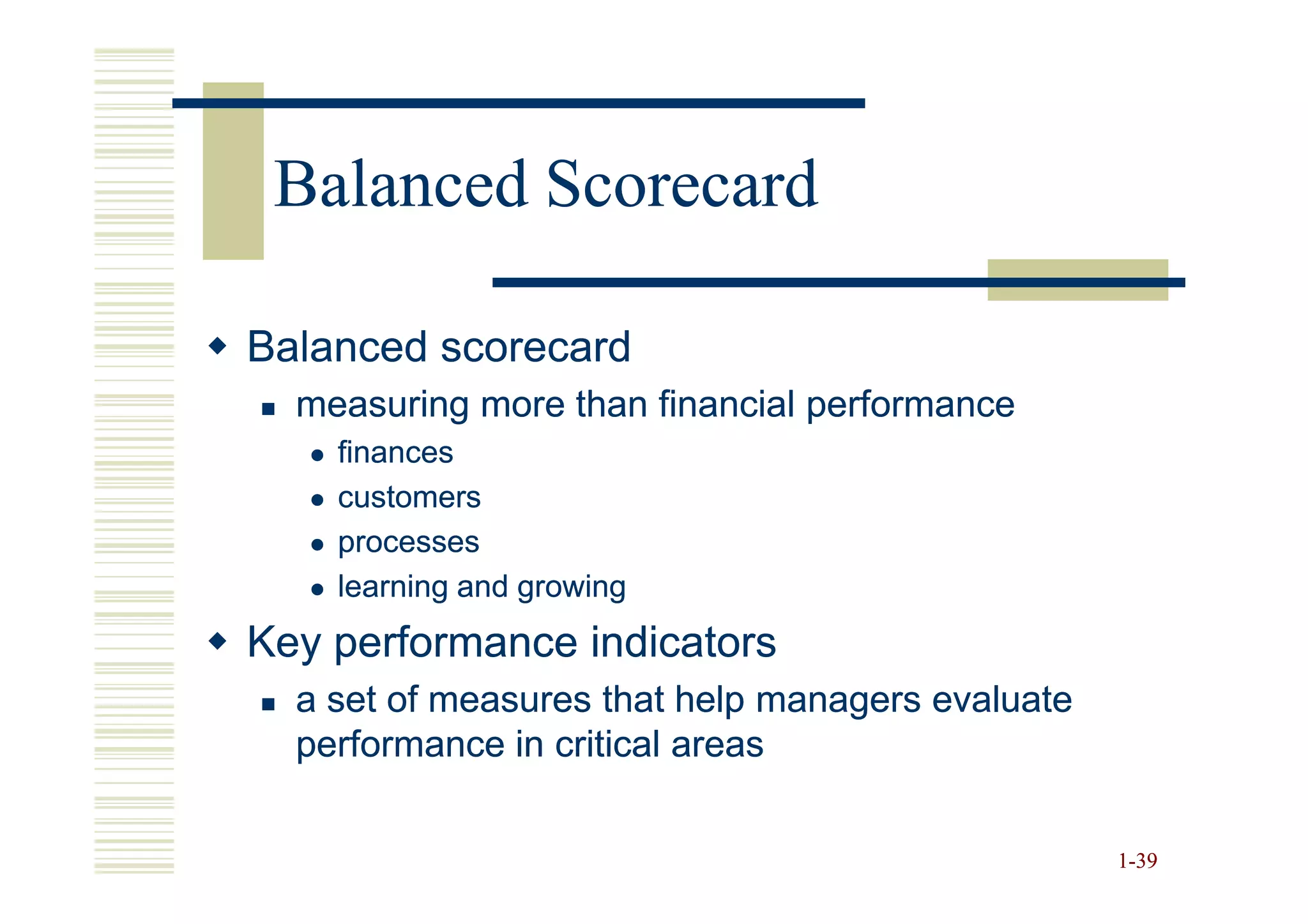 Balanced Scorecard

◆ Balanced scorecard
▪ measuring more than financial performance
• finances
• customers
• processes
• learning and growing

◆ Key performance indicators
▪ a set of measures that help managers evaluate performance in critical areas

1-39